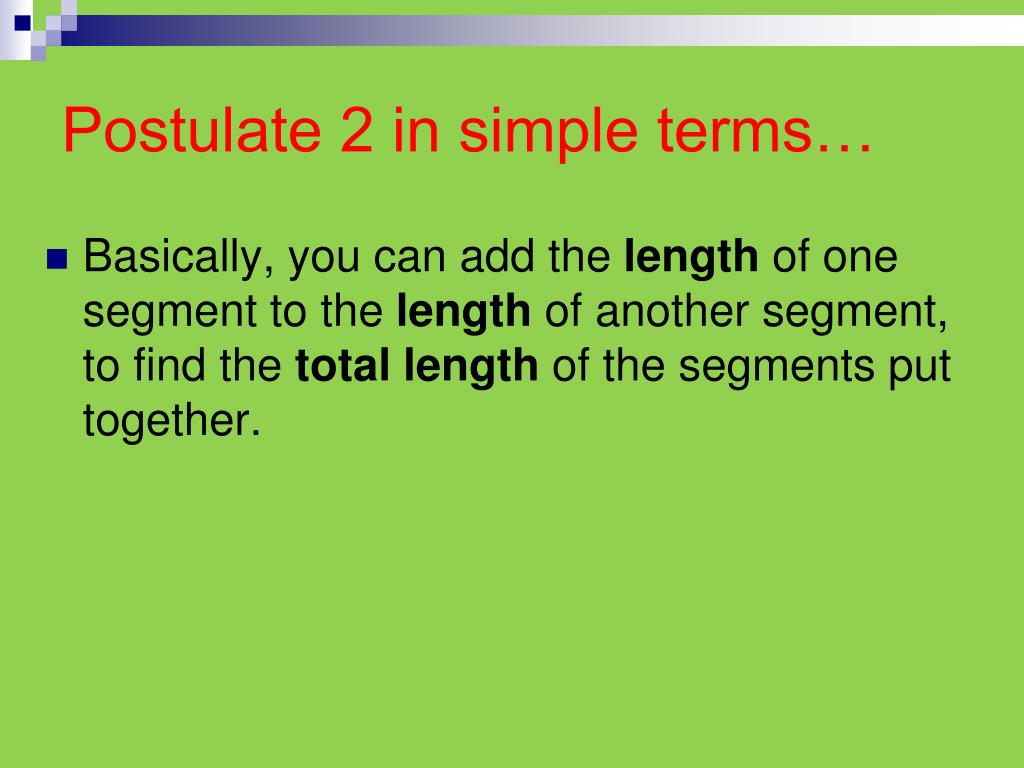 Postulate 2 in simple terms…

Basically, you can add the length of one segment to the length of another segment, to find the total length of the segments put together.